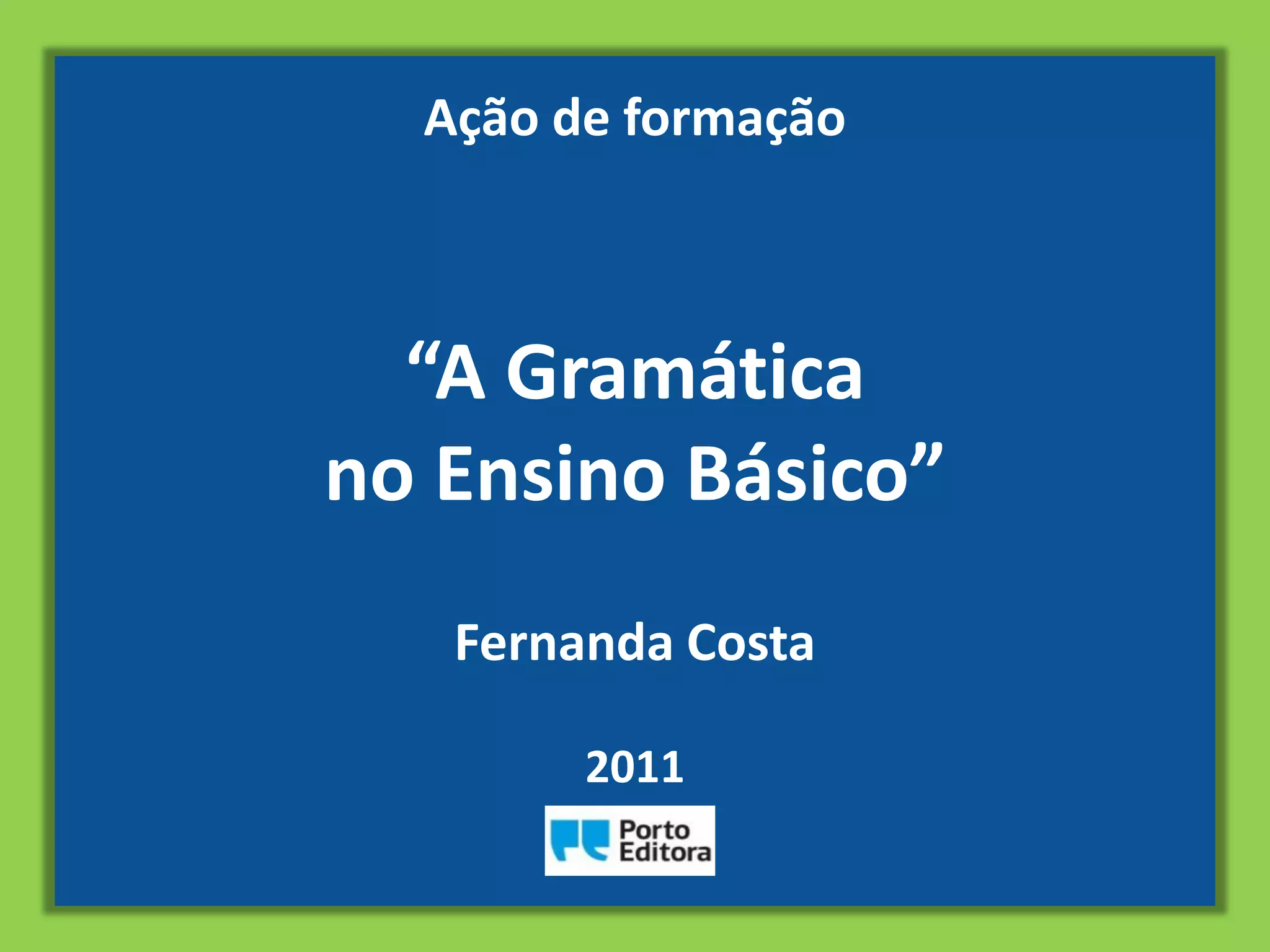 Ação de formação

“A Gramática no Ensino Básico”

Fernanda Costa

2011

Porto Editora